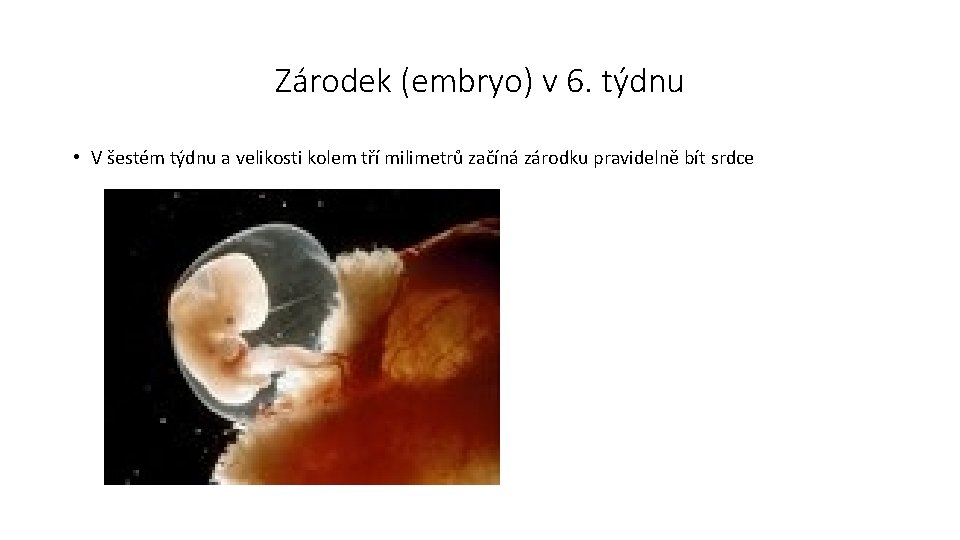 Zárodek (embryo) v 6. týdnu

• V šestém týdnu a velikosti kolem tří milimetrů začíná zárodku pravidelně bít srdce